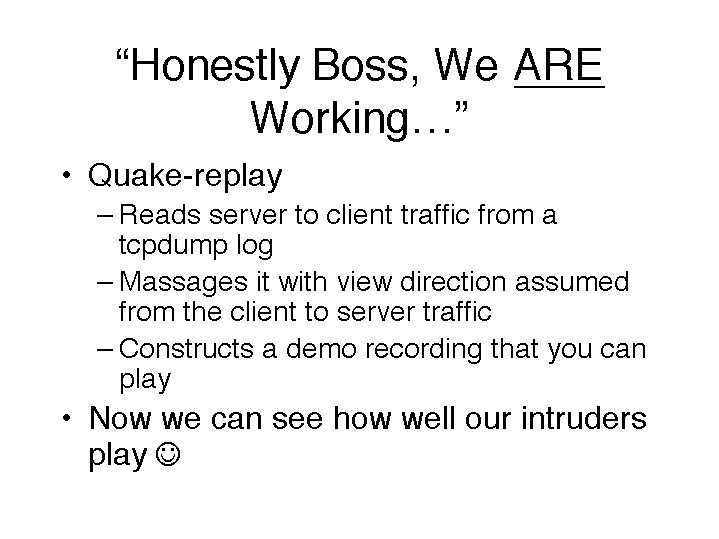 “Honestly Boss, We ARE Working…”

• Quake-replay
– Reads server to client traffic from a tcpdump log
– Massages it with view direction assumed from the client to server traffic
– Constructs a demo recording that you can play
• Now we can see how well our intruders play ☺